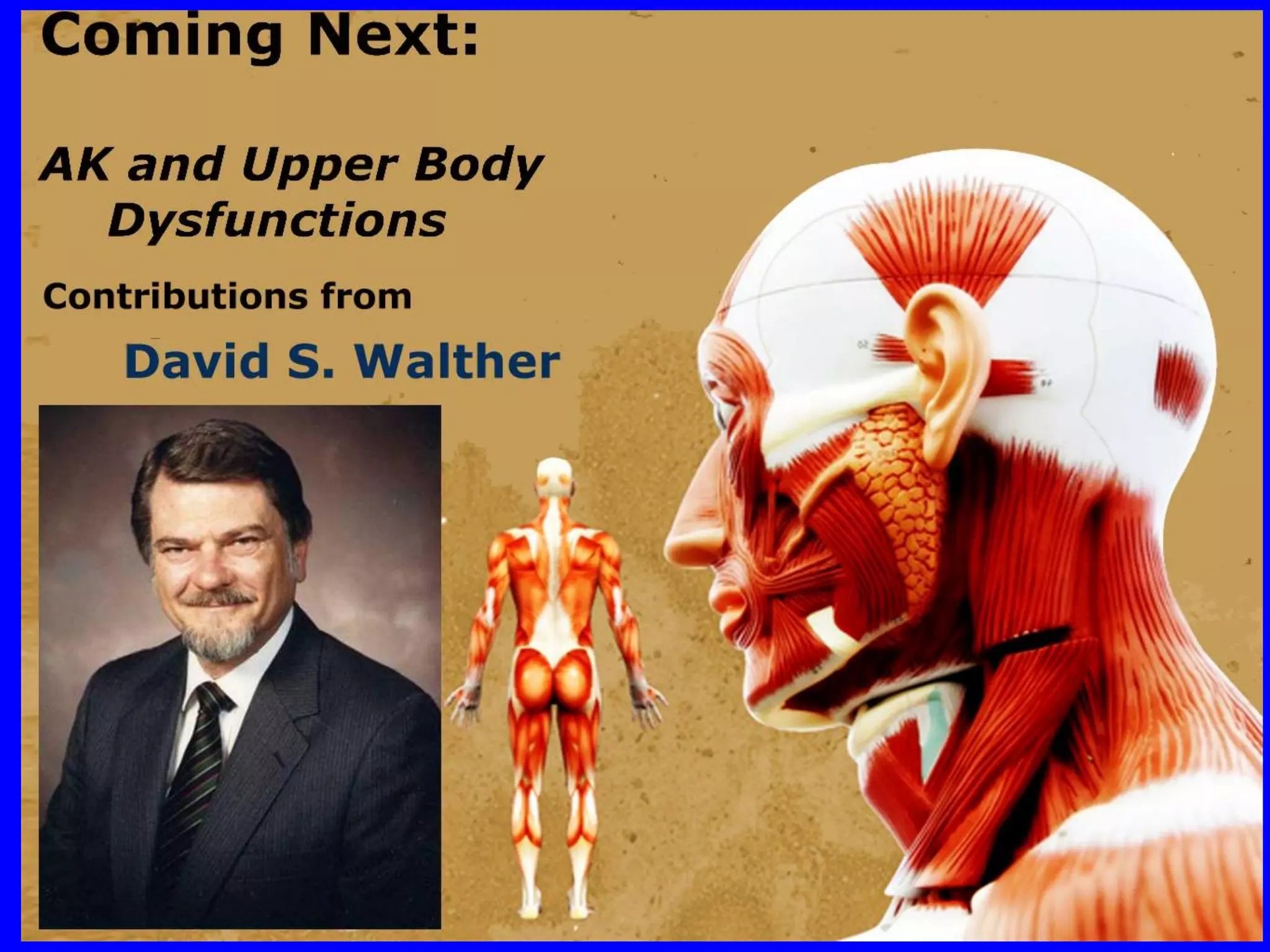 Coming Next:

AK and Upper Body Dysfunctions

Contributions from

David S. Walther